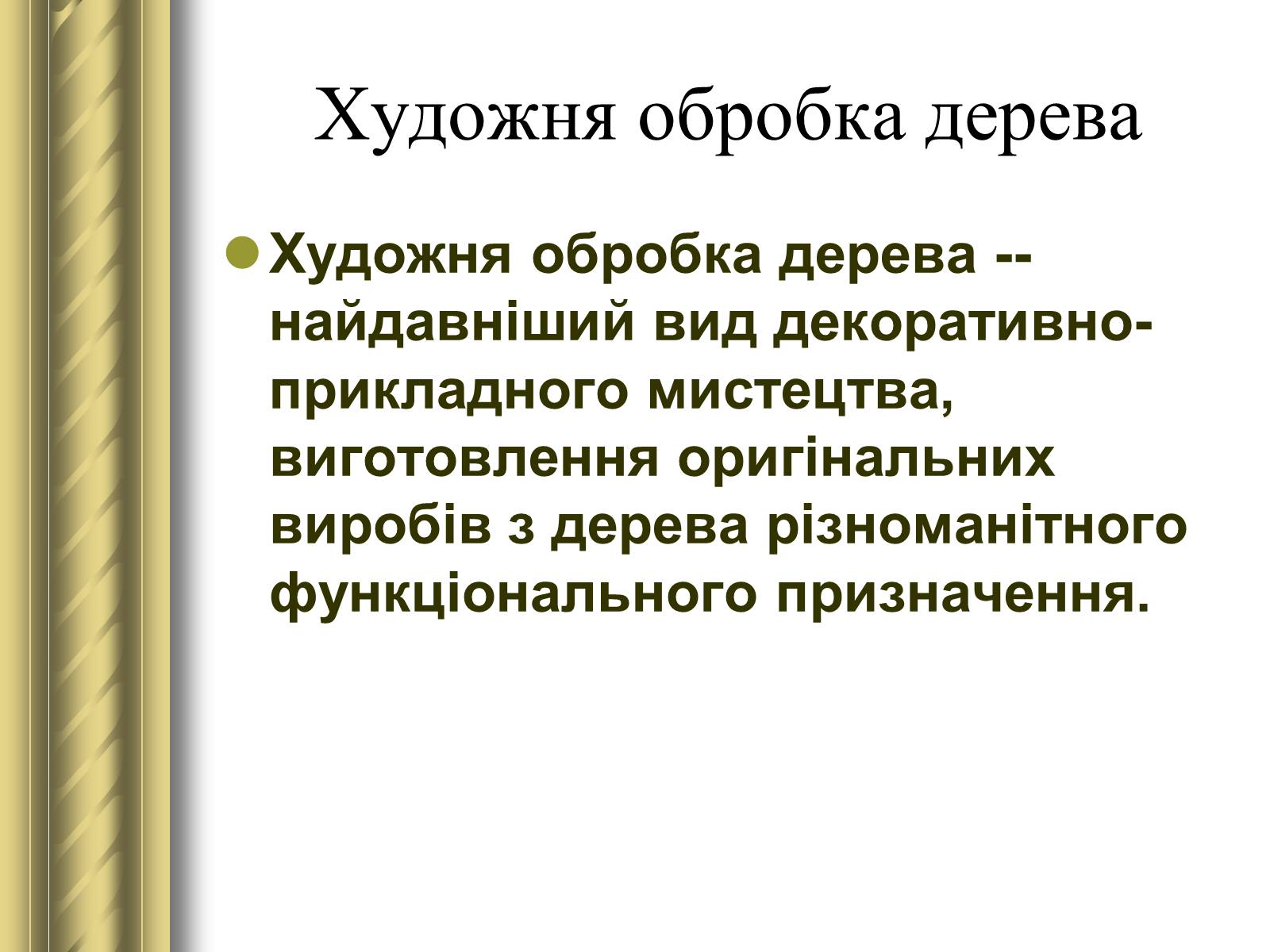 Художня обробка дерева

Художня обробка дерева -- найдавніший вид декоративно-прикладного мистецтва, виготовлення оригінальних виробів з дерева різноманітного функціонального призначення.